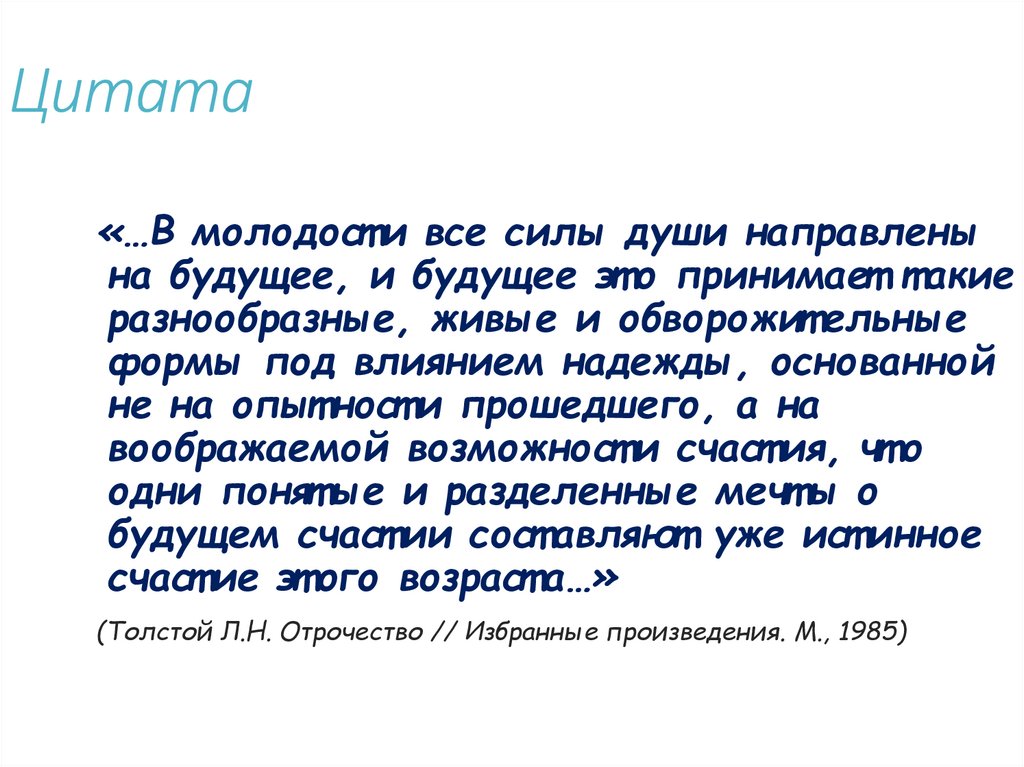 Цитата

«…В молодости все силы души направлены на будущее, и будущее это принимает такие разнообразные, живые и обворожительные формы под влиянием надежды, основанной не на опытности прошедшего, а на воображаемой возможности счастия, что одни понятые и разделенные мечты о будущем счастии составляют уже истинное счастие этого возраста…»

(Толстой Л.Н. Отрочество // Избранные произведения. М., 1985)